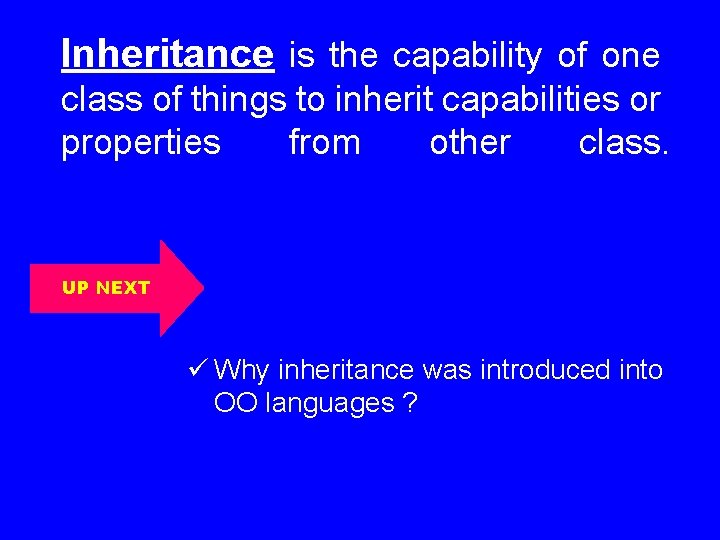 Inheritance is the capability of one class of things to inherit capabilities or properties from other class.

UP NEXT

✓ Why inheritance was introduced into OO languages ?